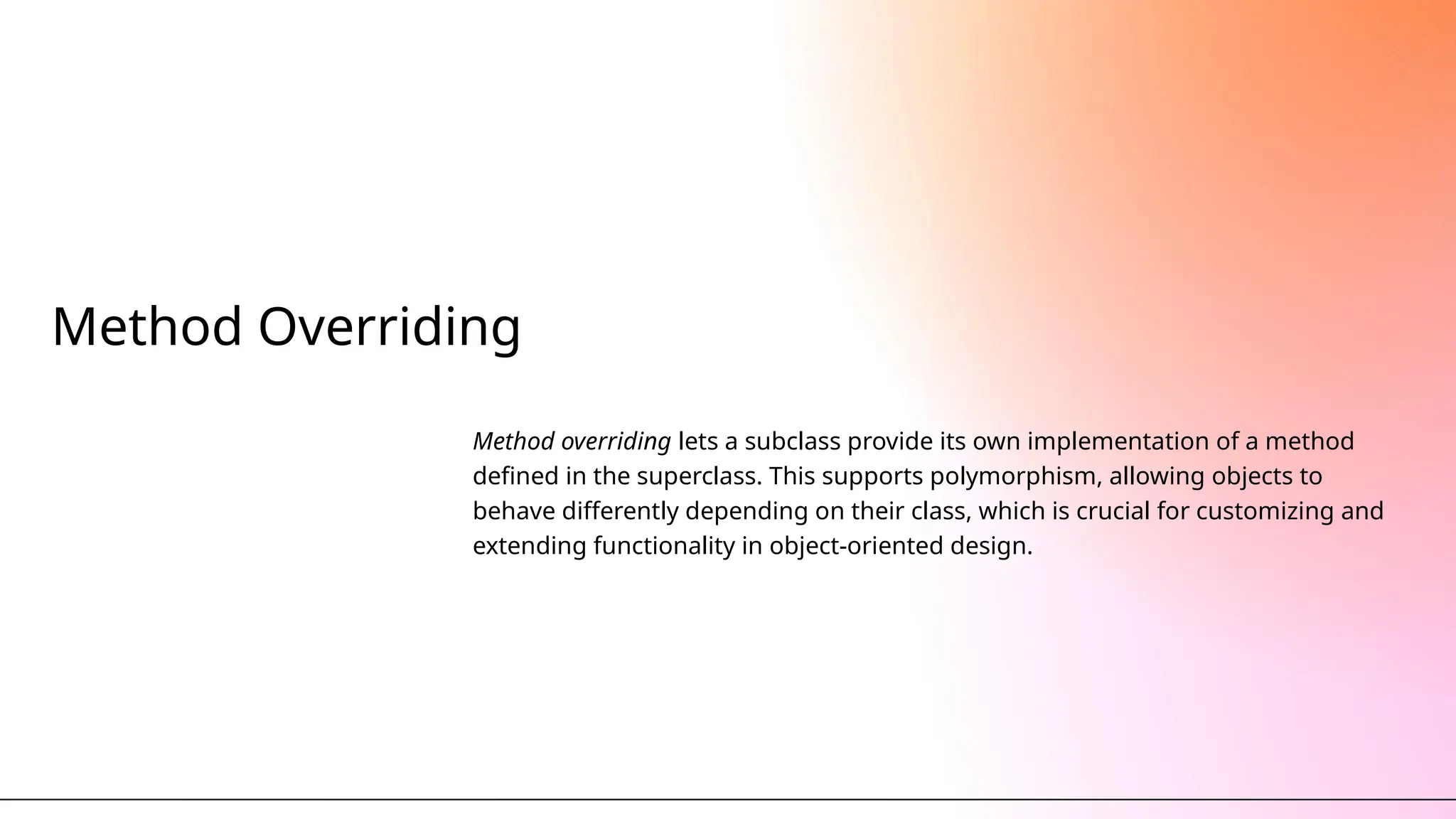 Method Overriding

Method overriding lets a subclass provide its own implementation of a method defined in the superclass. This supports polymorphism, allowing objects to behave differently depending on their class, which is crucial for customizing and extending functionality in object-oriented design.